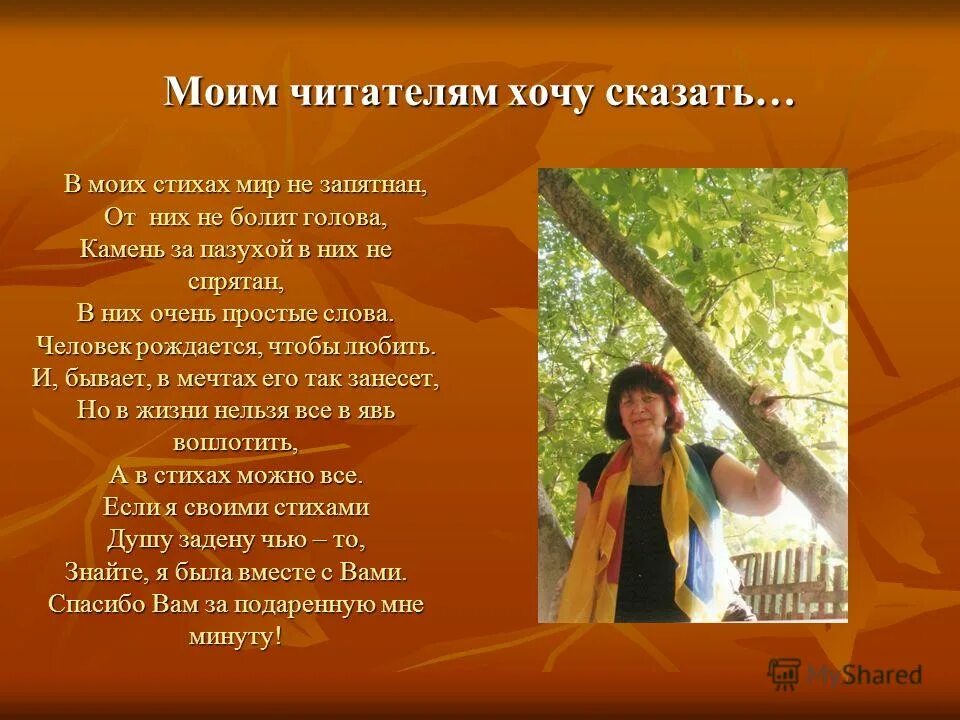 Моим читателям хочу сказать…

В моих стихах мир не запятнан,
От них не болит голова,
Камень за пазухой в них не спрятан,
В них очень простые слова.
Человек рождается, чтобы любить.
И, бывает, в мечтах его так занесет,
Но в жизни нельзя все в явь воплотить,
А в стихах можно все.
Если я своими стихами
Душу задену чью – то,
Знайте, я была вместе с Вами.
Спасибо Вам за подаренную мне минуту!

MyShared